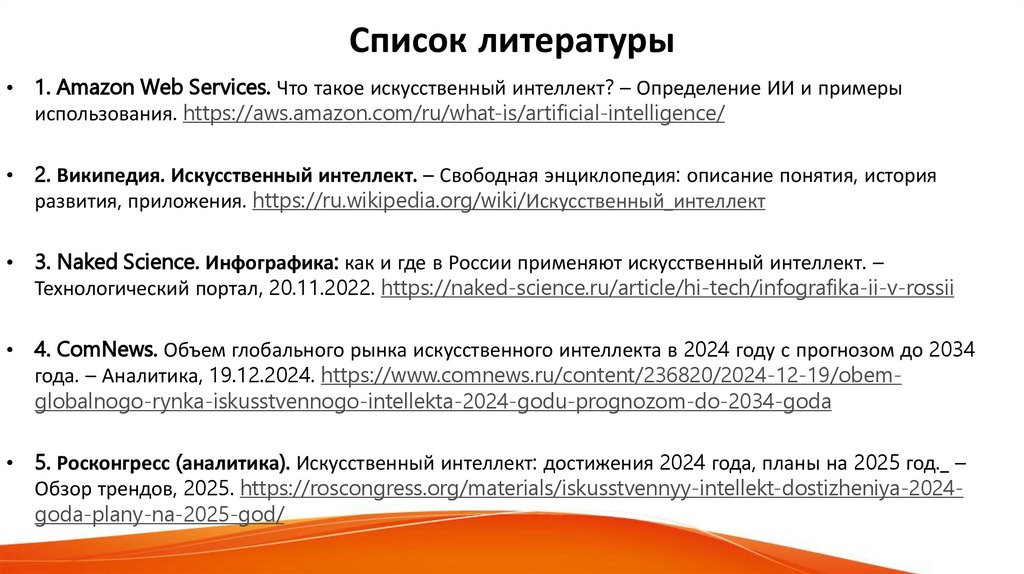 Список литературы

• 1. Amazon Web Services. Что такое искусственный интеллект? – Определение ИИ и примеры использования. https://aws.amazon.com/ru/what-is/artificial-intelligence/

• 2. Википедия. Искусственный интеллект. – Свободная энциклопедия: описание понятия, история развития, приложения. https://ru.wikipedia.org/wiki/Искусственный_интеллект

• 3. Naked Science. Инфографика: как и где в России применяют искусственный интеллект. – Технологический портал, 20.11.2022. https://naked-science.ru/article/hi-tech/infografika-ii-v-rossii

• 4. ComNews. Объем глобального рынка искусственного интеллекта в 2024 году с прогнозом до 2034 года. – Аналитика, 19.12.2024. https://www.comnews.ru/content/236820/2024-12-19/obem-globalnogo-rynka-iskusstvennogo-intellekta-2024-godu-prognozom-do-2034-goda

• 5. Росконгресс (аналитика). Искусственный интеллект: достижения 2024 года, планы на 2025 год._ – Обзор трендов, 2025. https://roscongress.org/materials/iskusstvennyy-intellekt-dostizheniya-2024-goda-plany-na-2025-god/